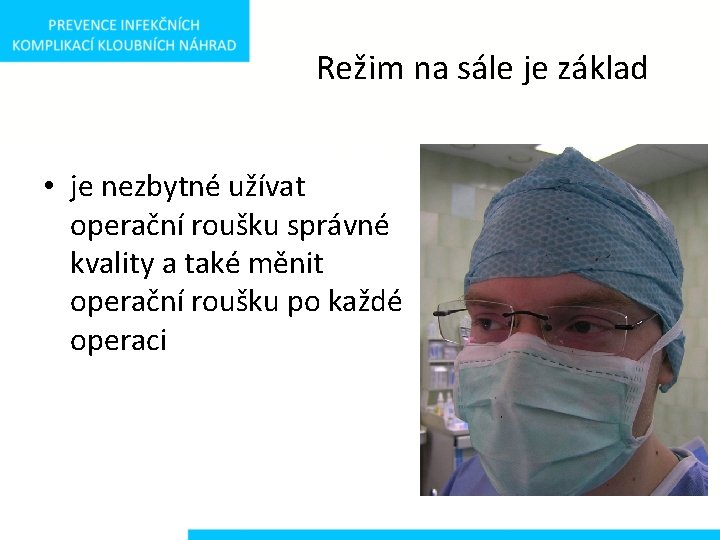 PREVENCE INFEKČNÍCH KOMPLIKACÍ KLOUBNÍCH NÁHRAD

Režim na sále je základ

• je nezbytné užívat operační roušku správné kvality a také měnit operační roušku po každé operaci